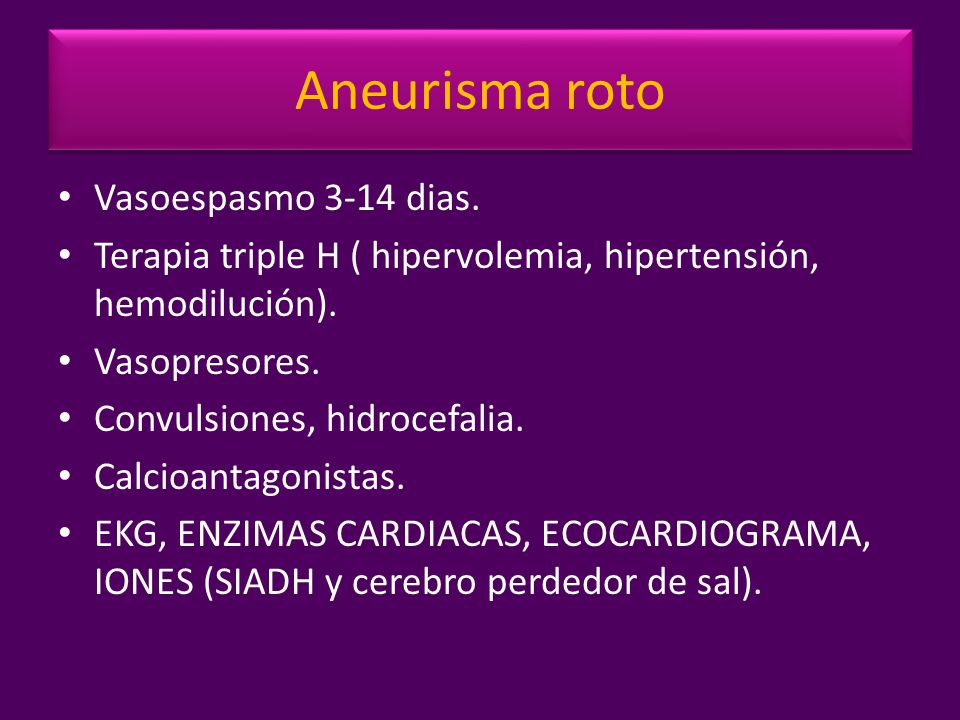 Aneurisma roto

• Vasoespasmo 3-14 dias.
• Terapia triple H ( hipervolemia, hipertensión, hemodilución).
• Vasopresores.
• Convulsiones, hidrocefalia.
• Calcioantagonistas.
• EKG, ENZIMAS CARDIACAS, ECOCARDIOGRAMA, IONES (SIADH y cerebro perdedor de sal).